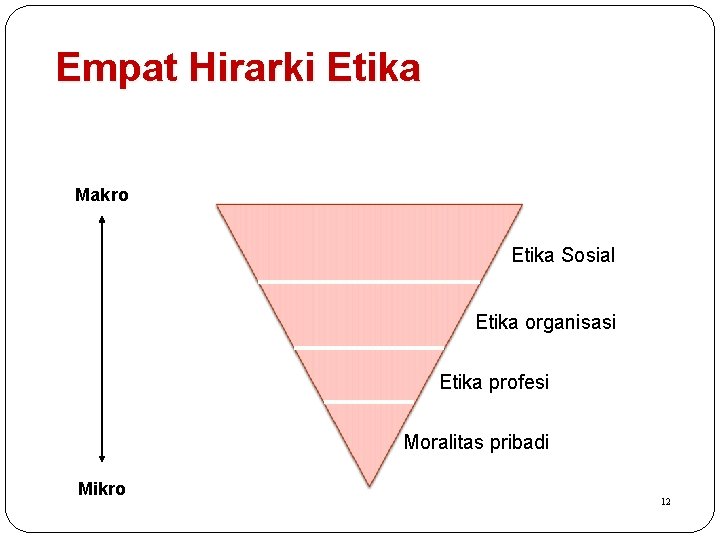 Empat Hirarki Etika

Makro

Mikro

Etika Sosial

Etika organisasi

Etika profesi

Moralitas pribadi

12